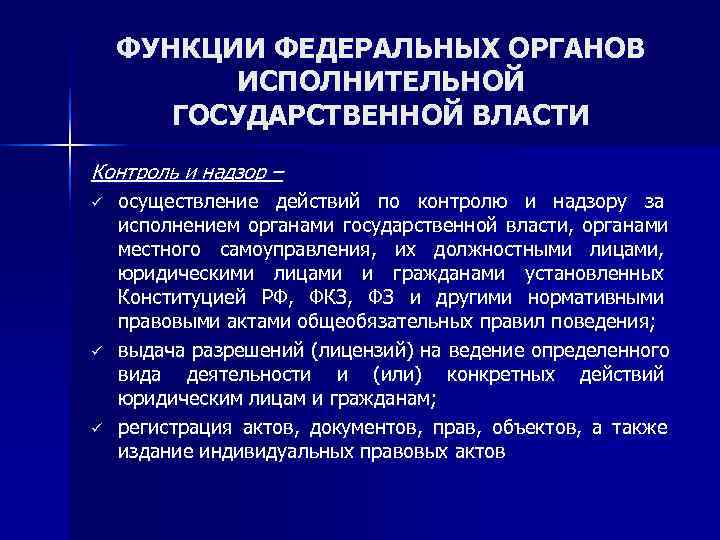 ФУНКЦИИ ФЕДЕРАЛЬНЫХ ОРГАНОВ ИСПОЛНИТЕЛЬНОЙ ГОСУДАРСТВЕННОЙ ВЛАСТИ

Контроль и надзор –

✓ осуществление действий по контролю и надзору за исполнением органами государственной власти, органами местного самоуправления, их должностными лицами, юридическими лицами и гражданами установленных Конституцией РФ, ФКЗ, ФЗ и другими нормативными правовыми актами общеобязательных правил поведения;

✓ выдача разрешений (лицензий) на ведение определенного вида деятельности и (или) конкретных действий юридическим лицам и гражданам;

✓ регистрация актов, документов, прав, объектов, а также издание индивидуальных правовых актов